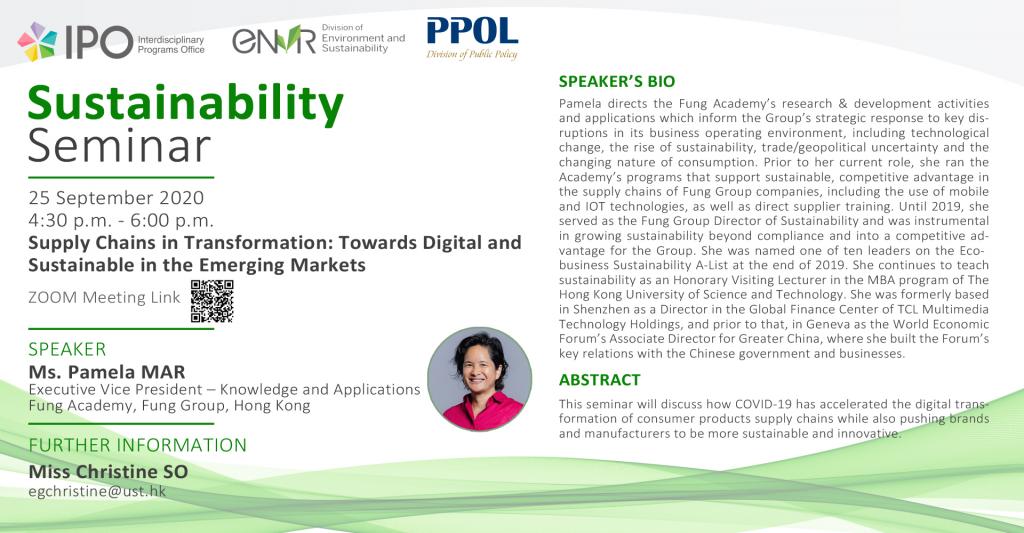 IPO Interdisciplinary Programs Office

ENVR Division of Environment and Sustainability

PPOL Division of Public Policy

Sustainability Seminar

25 September 2020
4:30 p.m. - 6:00 p.m.

Supply Chains in Transformation: Towards Digital and Sustainable in the Emerging Markets

ZOOM Meeting Link

SPEAKER

Ms. Pamela MAR
Executive Vice President – Knowledge and Applications
Fung Academy, Fung Group, Hong Kong

FURTHER INFORMATION

Miss Christine SO
egchristine@ust.hk

SPEAKER'S BIO

Pamela directs the Fung Academy's research & development activities and applications which inform the Group's strategic response to key disruptions in its business operating environment, including technological change, the rise of sustainability, trade/geopolitical uncertainty and the changing nature of consumption. Prior to her current role, she ran the Academy's programs that support sustainable, competitive advantage in the supply chains of Fung Group companies, including the use of mobile and IOT technologies, as well as direct supplier training. Until 2019, she served as the Fung Group Director of Sustainability and was instrumental in growing sustainability beyond compliance and into a competitive advantage for the Group. She was named one of ten leaders on the Eco-business Sustainability A-List at the end of 2019. She continues to teach sustainability as an Honorary Visiting Lecturer in the MBA program of The Hong Kong University of Science and Technology. She was formerly based in Shenzhen as a Director in the Global Finance Center of TCL Multimedia Technology Holdings, and prior to that, in Geneva as the World Economic Forum's Associate Director for Greater China, where she built the Forum's key relations with the Chinese government and businesses.

ABSTRACT

This seminar will discuss how COVID-19 has accelerated the digital transformation of consumer products supply chains while also pushing brands and manufacturers to be more sustainable and innovative.